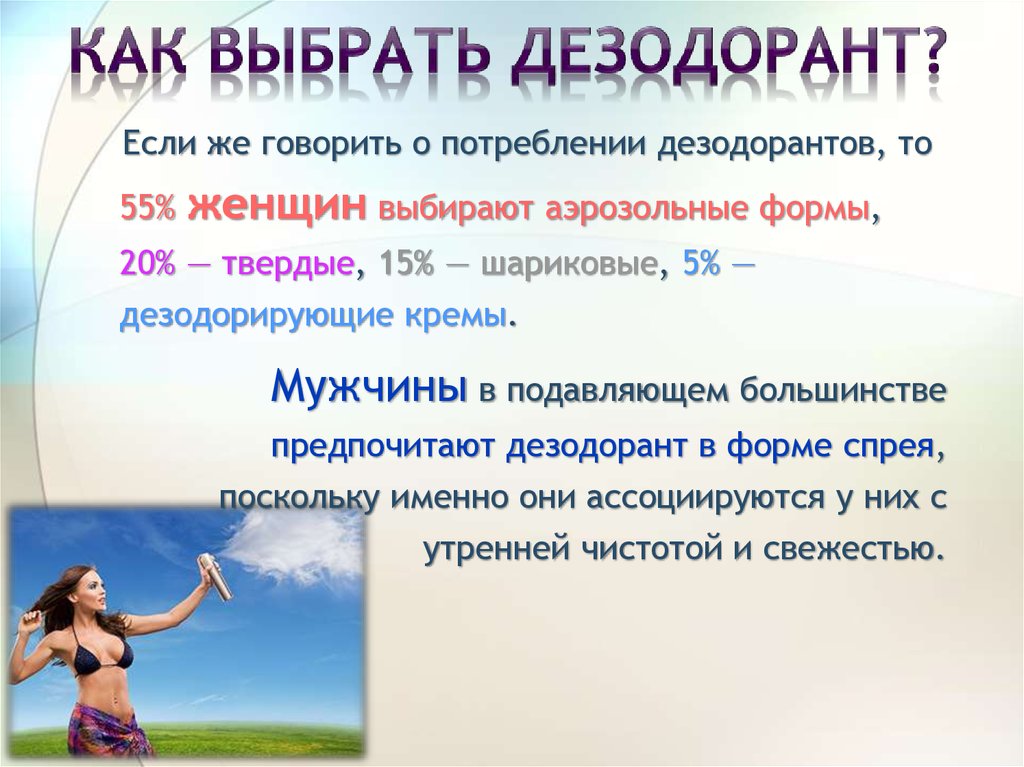 КАК ВЫБРАТЬ ДЕЗОДОРАНТ?

Если же говорить о потреблении дезодорантов, то 55% женщин выбирают аэрозольные формы, 20% — твердые, 15% — шариковые, 5% — дезодорирующие кремы.

Мужчины в подавляющем большинстве предпочитают дезодорант в форме спрея, поскольку именно они ассоциируются у них с утренней чистотой и свежестью.